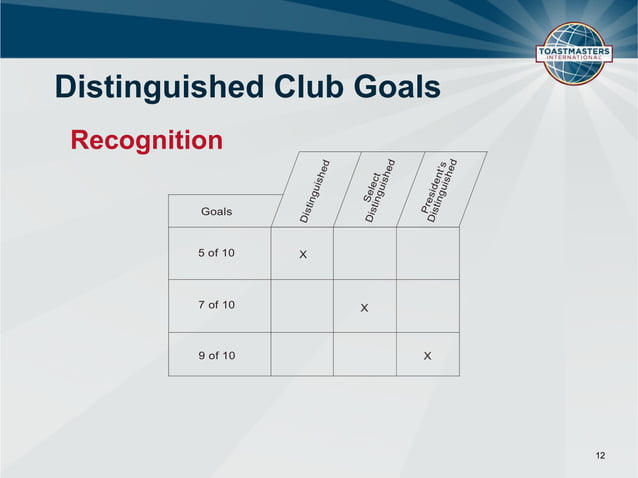 TOASTMASTERS INTERNATIONAL

Distinguished Club Goals

Recognition

| Goals | Distinguished | Select Distinguished | President's Distinguished |
|---|---|---|---|
| 5 of 10 | X | | |
| 7 of 10 | | X | |
| 9 of 10 | | | X |

12